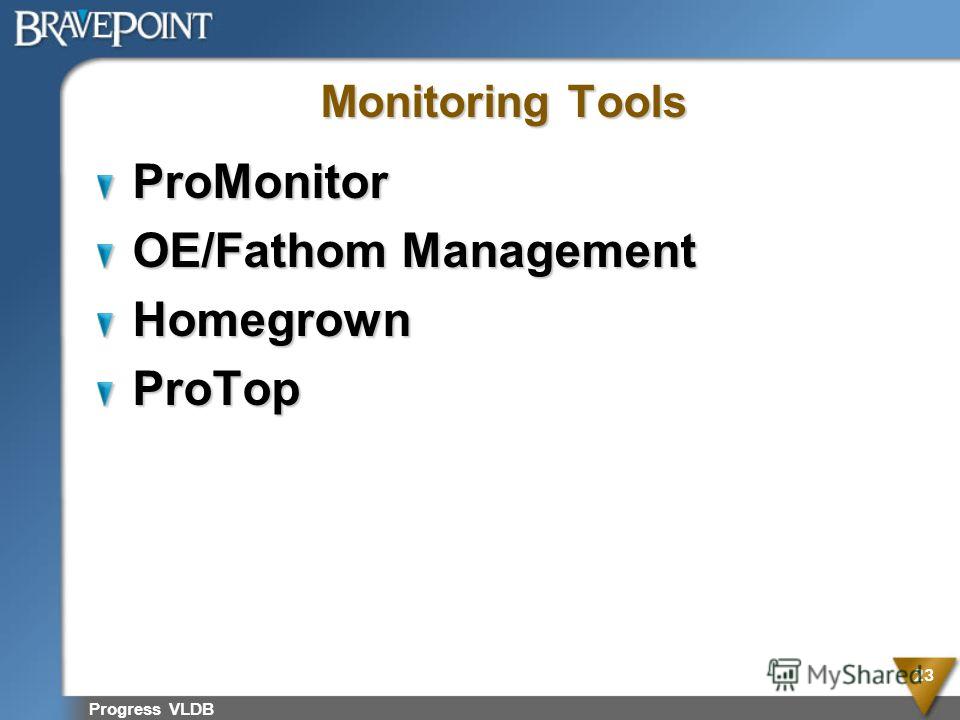 BRAVEPOINT

Monitoring Tools

ProMonitor

OE/Fathom Management

Homegrown

ProTop

MyShared

13

Progress VLDB